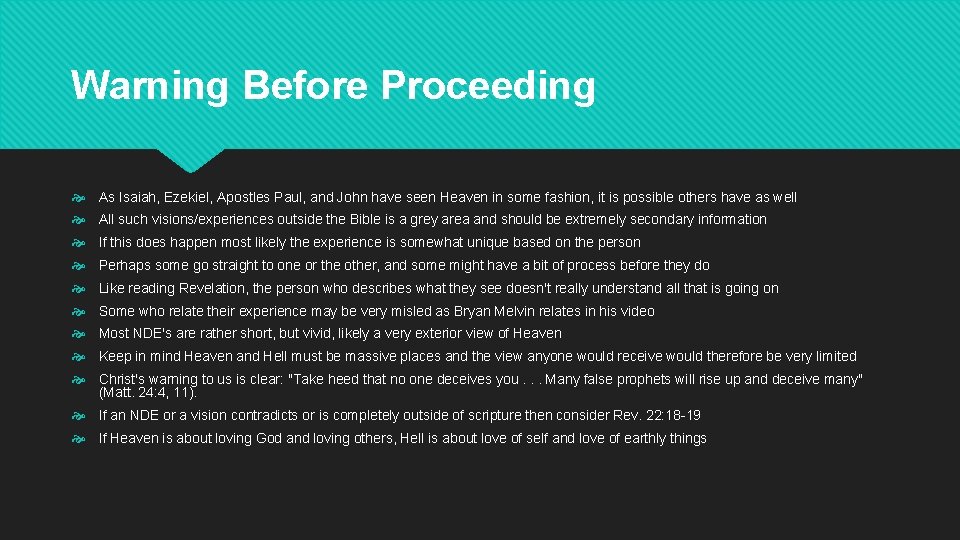 Warning Before Proceeding

As Isaiah, Ezekiel, Apostles Paul, and John have seen Heaven in some fashion, it is possible others have as well

All such visions/experiences outside the Bible is a grey area and should be extremely secondary information

If this does happen most likely the experience is somewhat unique based on the person

Perhaps some go straight to one or the other, and some might have a bit of process before they do

Like reading Revelation, the person who describes what they see doesn't really understand all that is going on

Some who relate their experience may be very misled as Bryan Melvin relates in his video

Most NDE's are rather short, but vivid, likely a very exterior view of Heaven

Keep in mind Heaven and Hell must be massive places and the view anyone would receive would therefore be very limited

Christ's warning to us is clear: "Take heed that no one deceives you . . . Many false prophets will rise up and deceive many" (Matt. 24:4, 11).

If an NDE or a vision contradicts or is completely outside of scripture then consider Rev. 22:18-19

If Heaven is about loving God and loving others, Hell is about love of self and love of earthly things